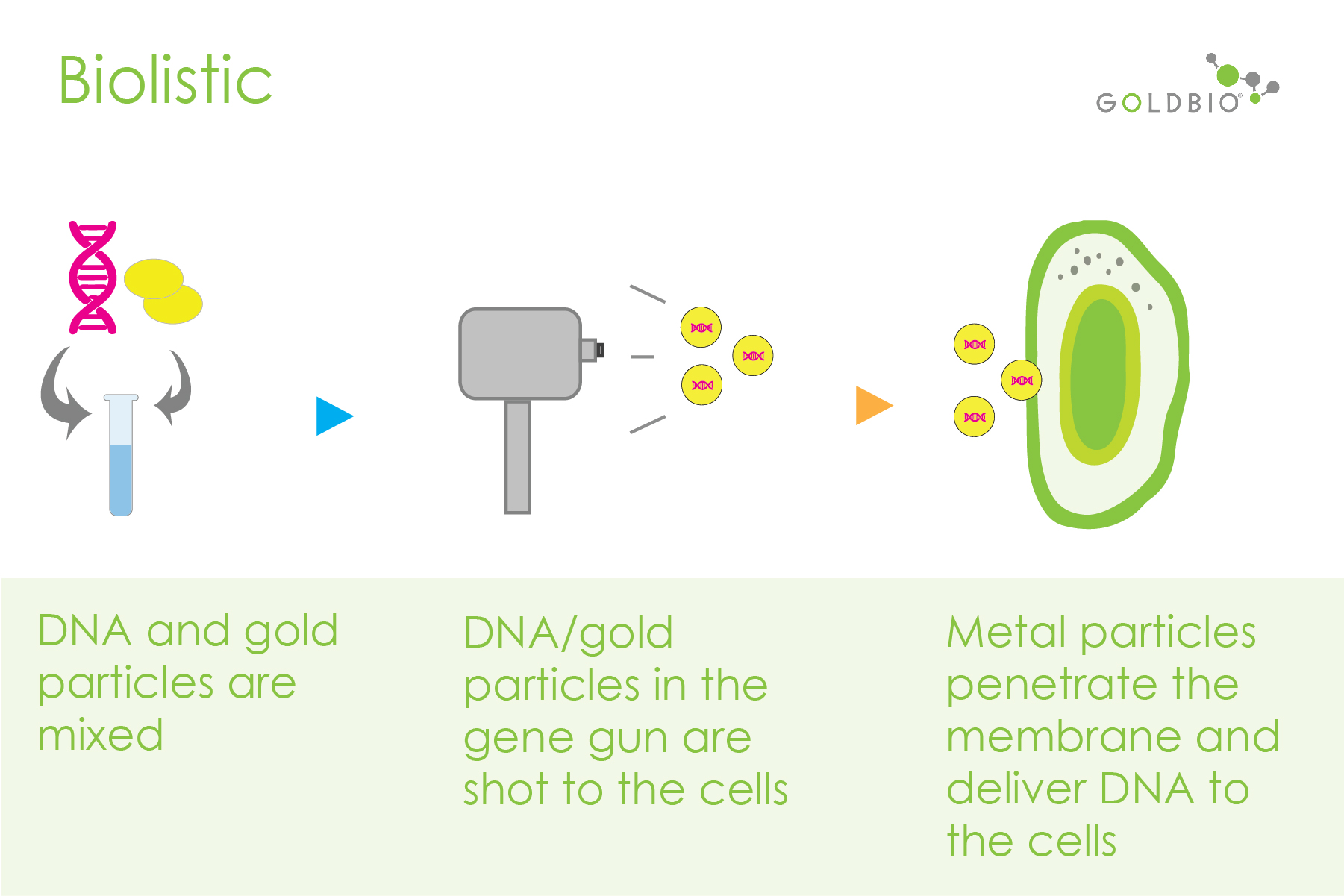 Biolistic

GOLDBIO

DNA and gold particles are mixed

DNA/gold particles in the gene gun are shot to the cells

Metal particles penetrate the membrane and deliver DNA to the cells